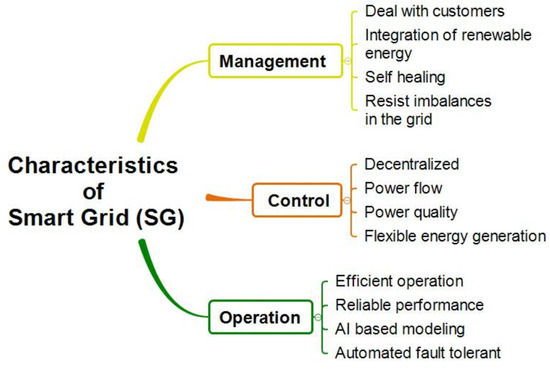 Characteristics of Smart Grid (SG)

Management

Deal with customers

Integration of renewable energy

Self healing

Resist imbalances in the grid

Control

Decentralized

Power flow

Power quality

Flexible energy generation

Operation

Efficient operation

Reliable performance

AI based modeling

Automated fault tolerant